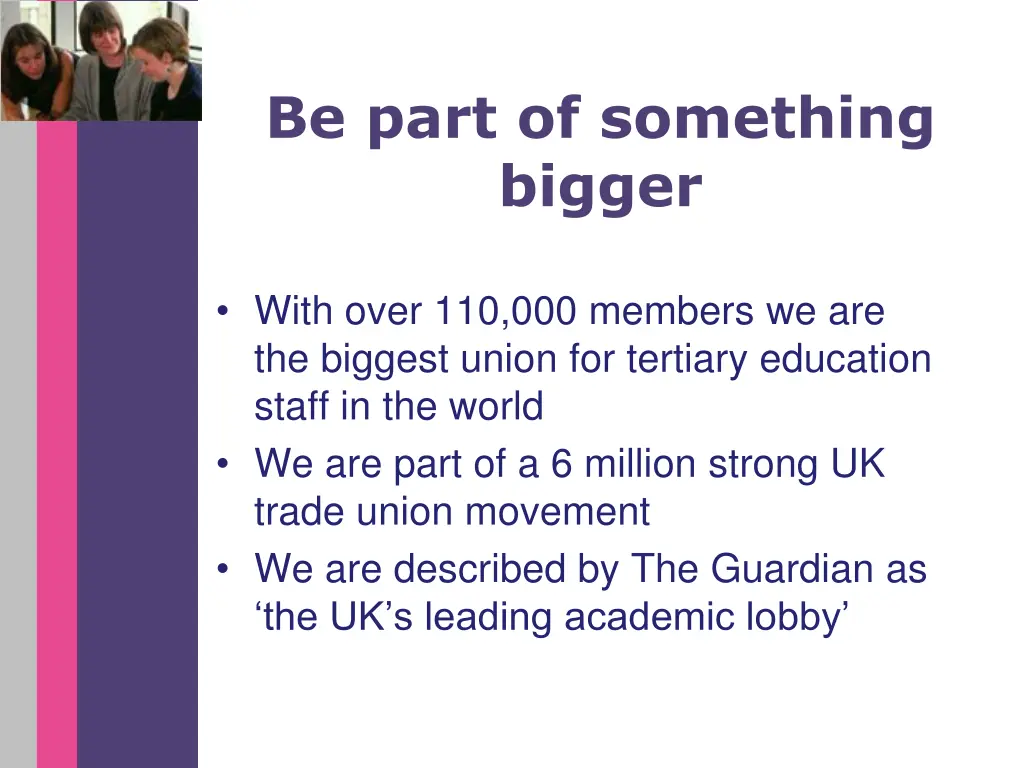 Be part of something bigger

• With over 110,000 members we are the biggest union for tertiary education staff in the world
• We are part of a 6 million strong UK trade union movement
• We are described by The Guardian as ‘the UK’s leading academic lobby’